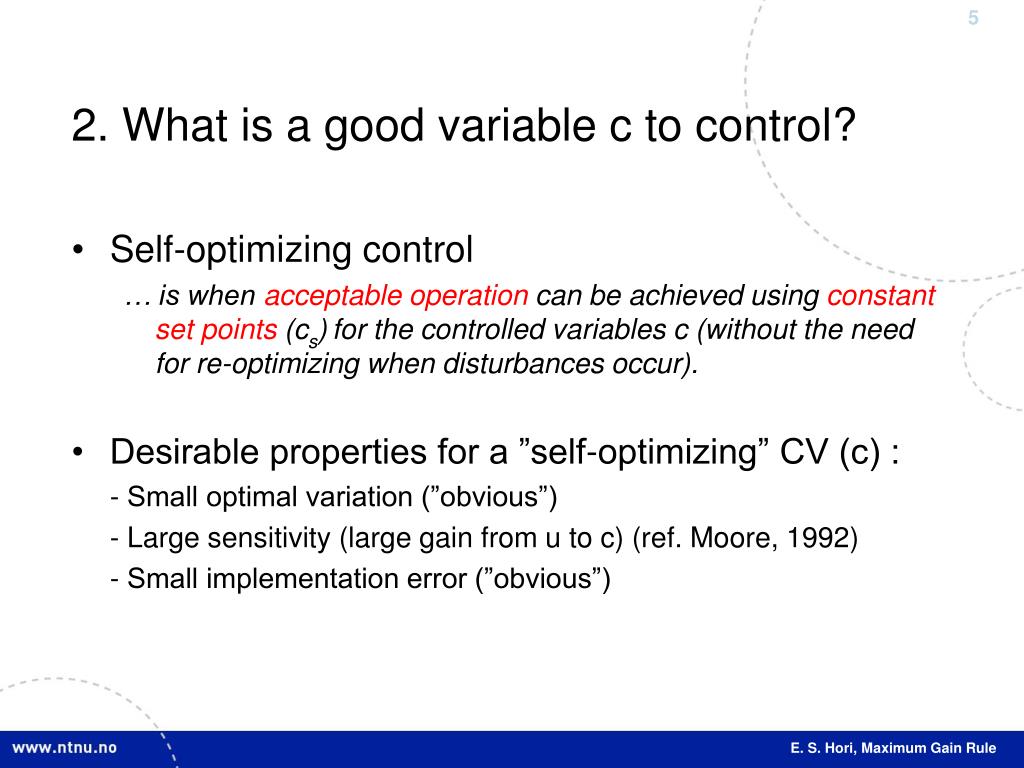 5

2. What is a good variable c to control?

• Self-optimizing control

… is when acceptable operation can be achieved using constant set points ($c_s$) for the controlled variables c (without the need for re-optimizing when disturbances occur).

• Desirable properties for a ”self-optimizing” CV (c) :

- Small optimal variation (”obvious”)

- Large sensitivity (large gain from u to c) (ref. Moore, 1992)

- Small implementation error (”obvious”)

www.ntnu.no

E. S. Hori, Maximum Gain Rule